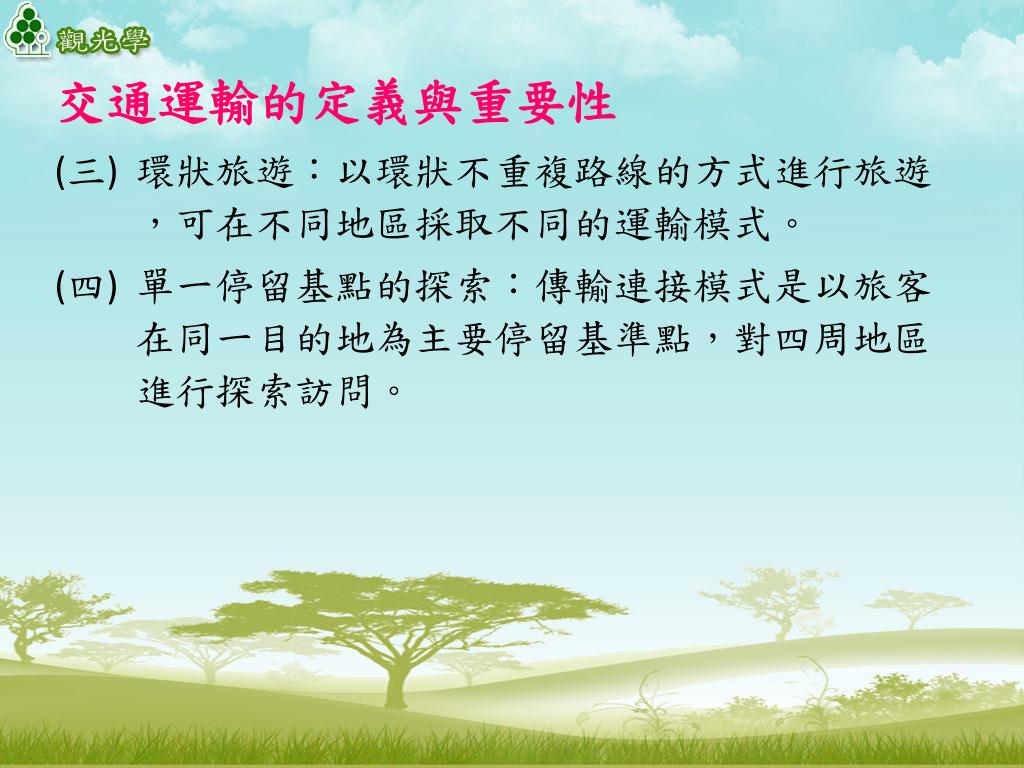 觀光學

交通運輸的定義與重要性

(三) 環狀旅遊：以環狀不重複路線的方式進行旅遊，可在不同地區採取不同的運輸模式。

(四) 單一停留基點的探索：傳輸連接模式是以旅客在同一目的地為主要停留基準點，對四周地區進行探索訪問。